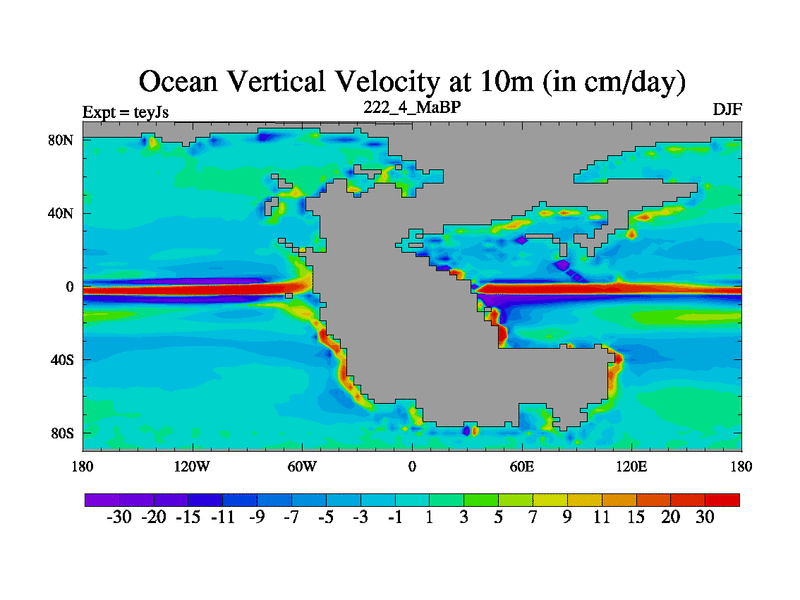 Ocean Vertical Velocity at 10m (in cm/day)

Expt = teyJs

222_4_MaBP

DJF

80N
40N
0
40S
80S

180 120W 60W 0 60E 120E 180

-30 -20 -15 -11 -9 -7 -5 -3 -1 1 3 5 7 9 11 15 20 30